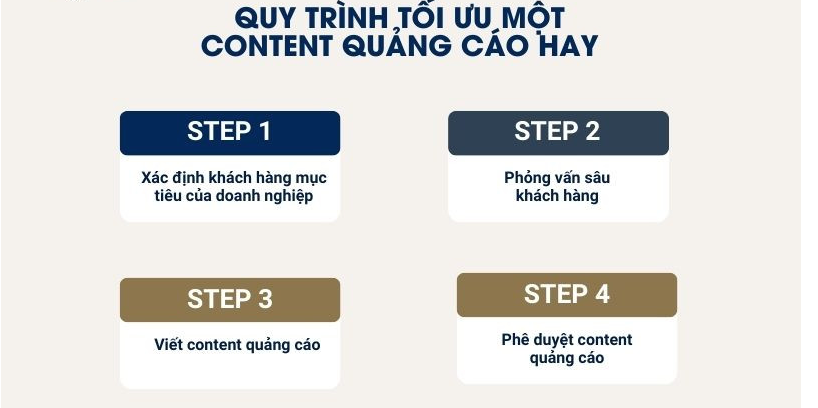 QUY TRÌNH TỐI ƯU MỘT CONTENT QUẢNG CÁO HAY

STEP 1

Xác định khách hàng mục tiêu của doanh nghiệp

STEP 2

Phỏng vấn sâu khách hàng

STEP 3

Viết content quảng cáo

STEP 4

Phê duyệt content quảng cáo